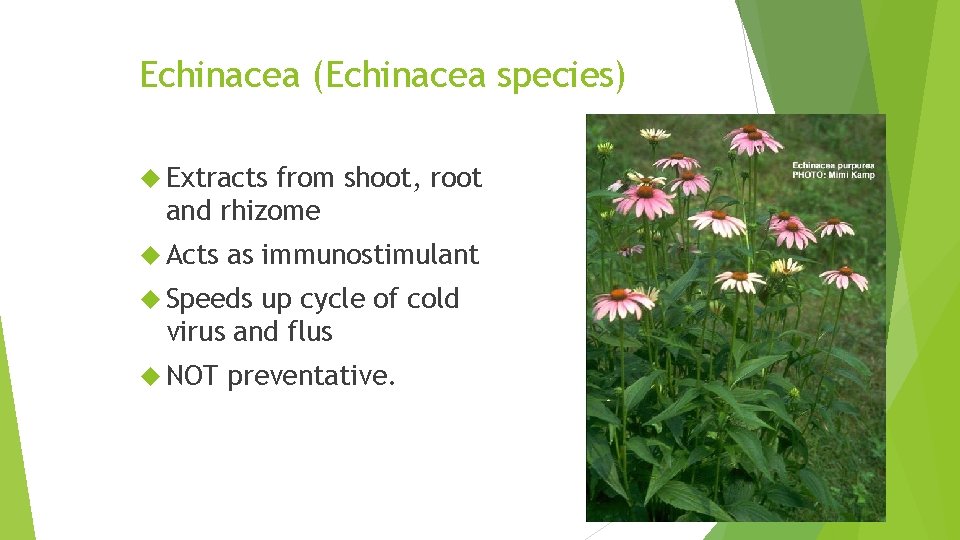 Echinacea (Echinacea species)

Extracts from shoot, root and rhizome

Acts as immunostimulant

Speeds up cycle of cold virus and flus

NOT preventative.

Echinacea purpurea
PHOTO: Mimi Kamp